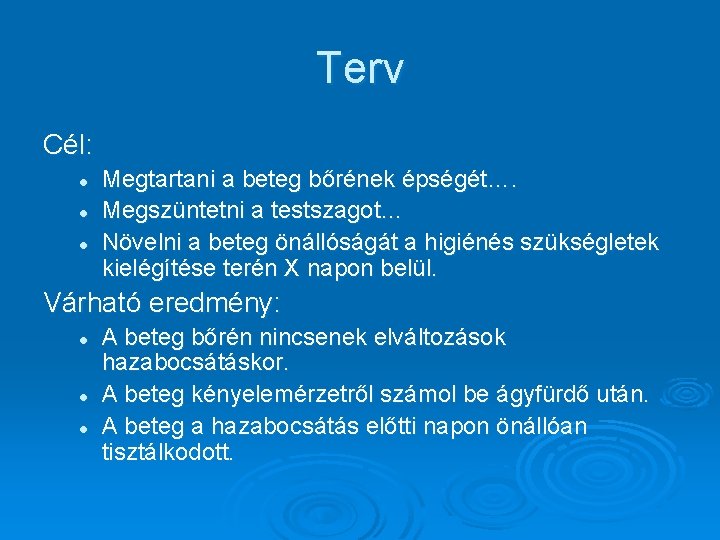 Terv

Cél:

- Megtartani a beteg bőrének épségét….
- Megszüntetni a testszagot...
- Növelni a beteg önállóságát a higiénés szükségletek kielégítése terén X napon belül.

Várható eredmény:

- A beteg bőrén nincsenek elváltozások hazabocsátáskor.
- A beteg kényelemérzetről számol be ágyfürdő után.
- A beteg a hazabocsátás előtti napon önállóan tisztálkodott.